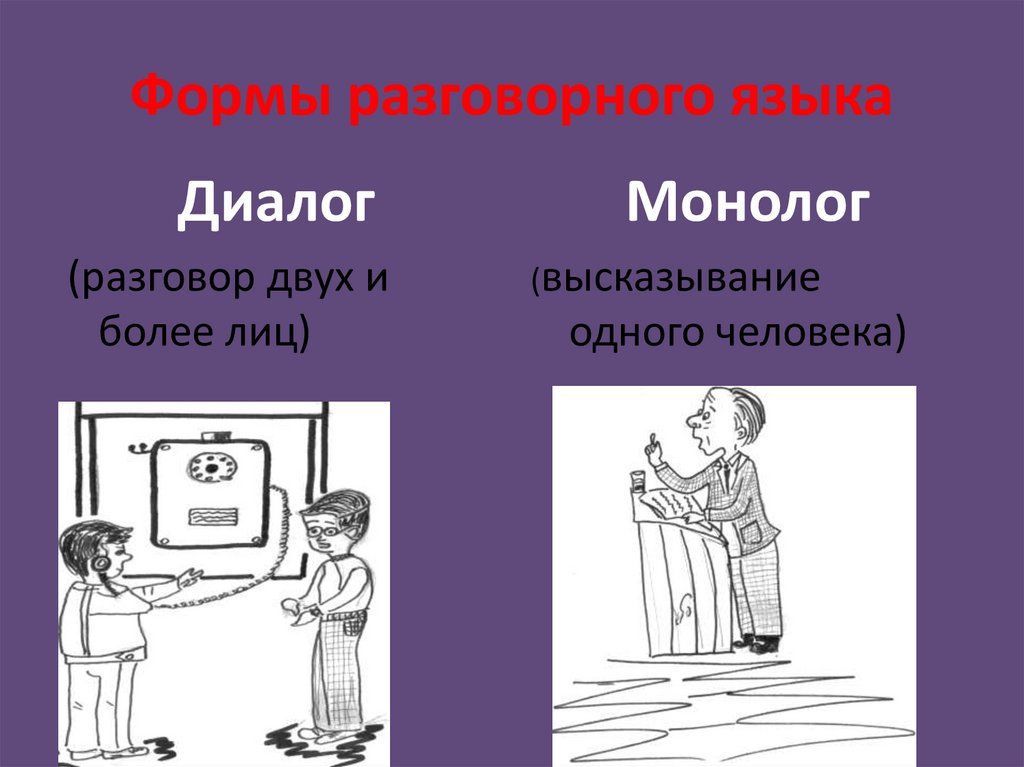 Формы разговорного языка

Диалог

(разговор двух и более лиц)

Монолог

(высказывание одного человека)